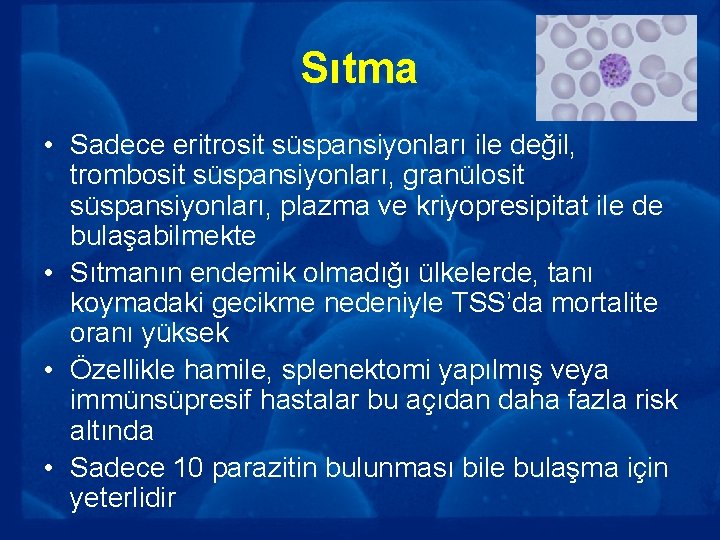 Sıtma

• Sadece eritrosit süspansiyonları ile değil, trombosit süspansiyonları, granülosit süspansiyonları, plazma ve kriyopresipitat ile de bulaşabilmekte
• Sıtmanın endemik olmadığı ülkelerde, tanı koymadaki gecikme nedeniyle TSS'da mortalite oranı yüksek
• Özellikle hamile, splenektomi yapılmış veya immünsüpresif hastalar bu açıdan daha fazla risk altında
• Sadece 10 parazitin bulunması bile bulaşma için yeterlidir